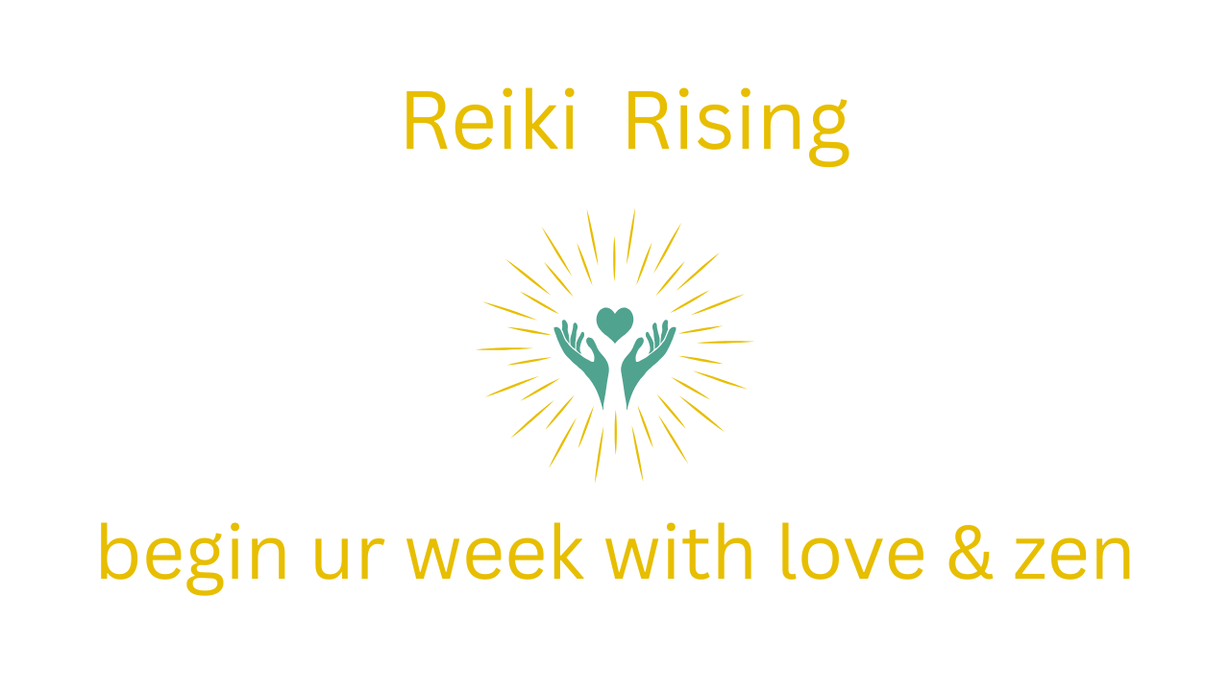 Reiki Rising

begin ur week with love & zen